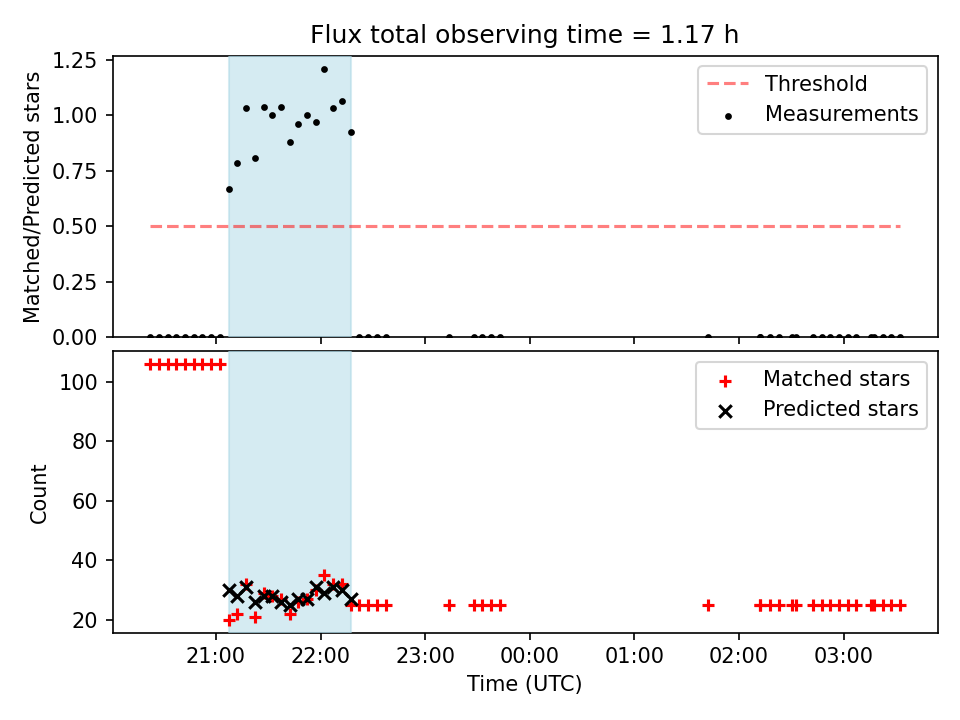 Flux total observing time = 1.17 h

Matched/Predicted stars

1.25
1.00
0.75
0.50
0.25
0.00

Threshold
Measurements

Count

100
80
60
40
20

Matched stars
Predicted stars

21:00
22:00
23:00
00:00
01:00
02:00
03:00

Time (UTC)